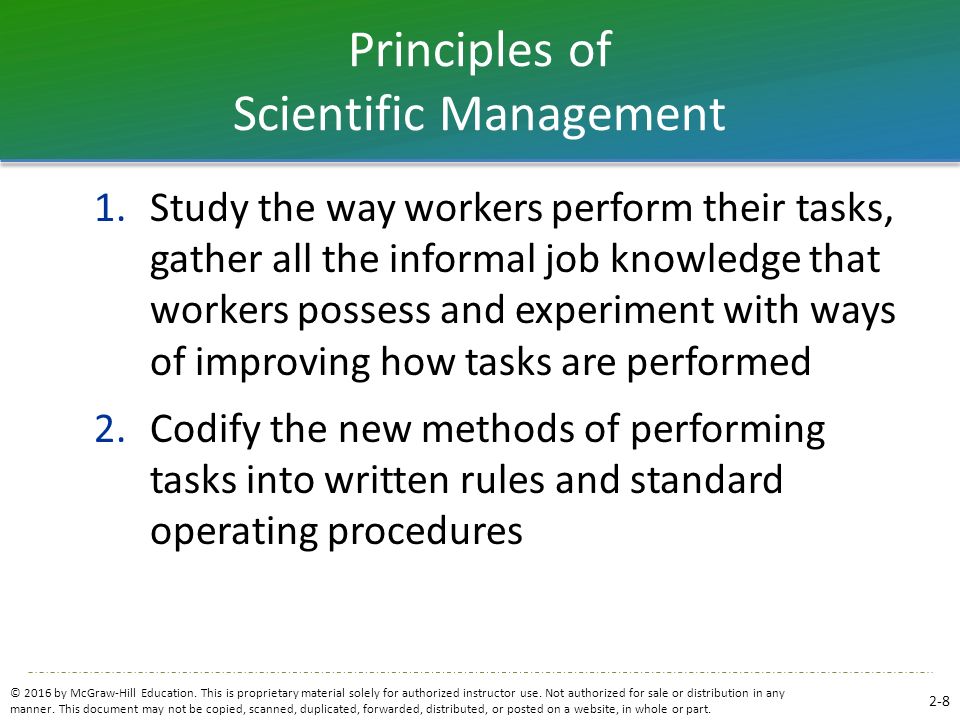 Principles of
Scientific Management

1. Study the way workers perform their tasks, gather all the informal job knowledge that workers possess and experiment with ways of improving how tasks are performed

2. Codify the new methods of performing tasks into written rules and standard operating procedures

© 2016 by McGraw-Hill Education. This is proprietary material solely for authorized instructor use. Not authorized for sale or distribution in any manner. This document may not be copied, scanned, duplicated, forwarded, distributed, or posted on a website, in whole or part.

2-8